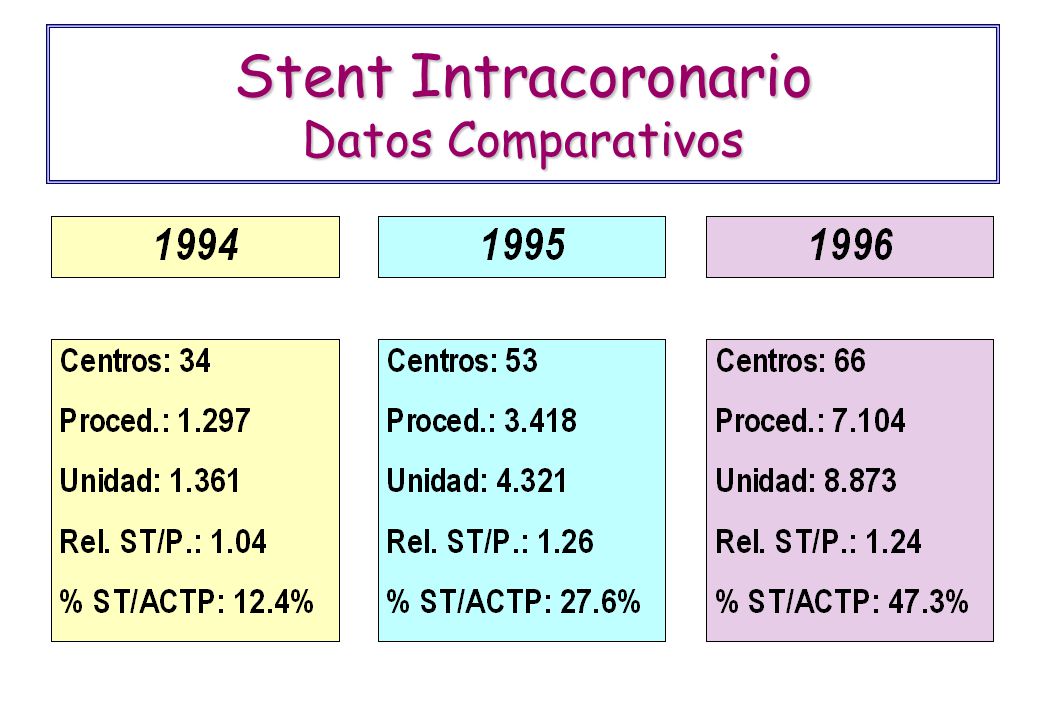 Stent Intracoronario
Datos Comparativos

1994

Centros: 34
Proced.: 1.297
Unidad: 1.361
Rel. ST/P.: 1.04
% ST/ACTP: 12.4%

1995

Centros: 53
Proced.: 3.418
Unidad: 4.321
Rel. ST/P.: 1.26
% ST/ACTP: 27.6%

1996

Centros: 66
Proced.: 7.104
Unidad: 8.873
Rel. ST/P.: 1.24
% ST/ACTP: 47.3%